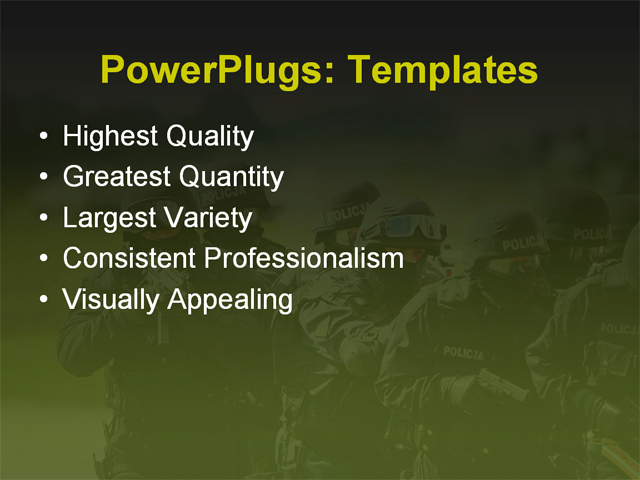 PowerPlugs: Templates

• Highest Quality
• Greatest Quantity
• Largest Variety
• Consistent Professionalism
• Visually Appealing

POLICJA
POLICJA
POLICJA
POLICJA
POLICJA
POLICJA